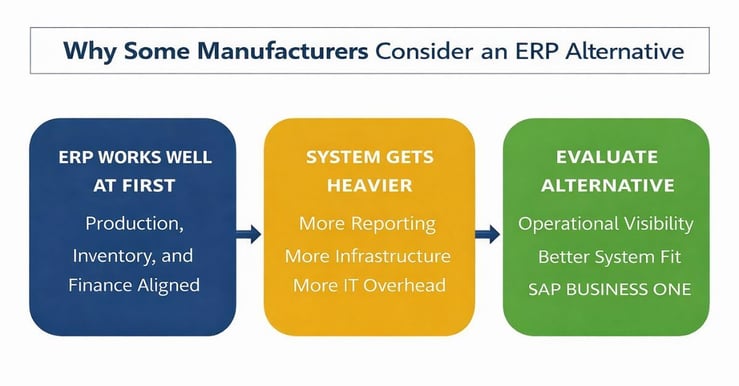 Why Some Manufacturers Consider an ERP Alternative

ERP WORKS WELL AT FIRST

Production, Inventory, and Finance Aligned

SYSTEM GETS HEAVIER

More Reporting
More Infrastructure
More IT Overhead

EVALUATE ALTERNATIVE

Operational Visibility
Better System Fit
SAP BUSINESS ONE